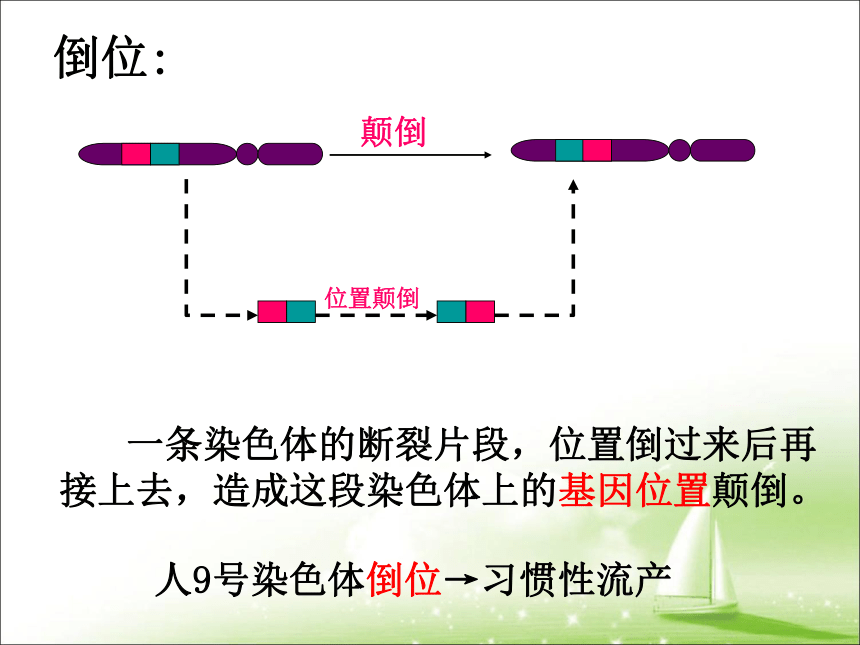 倒位:

颠倒

位置颠倒

一条染色体的断裂片段，位置倒过来后再接上去，造成这段染色体上的基因位置颠倒。

人9号染色体倒位→习惯性流产